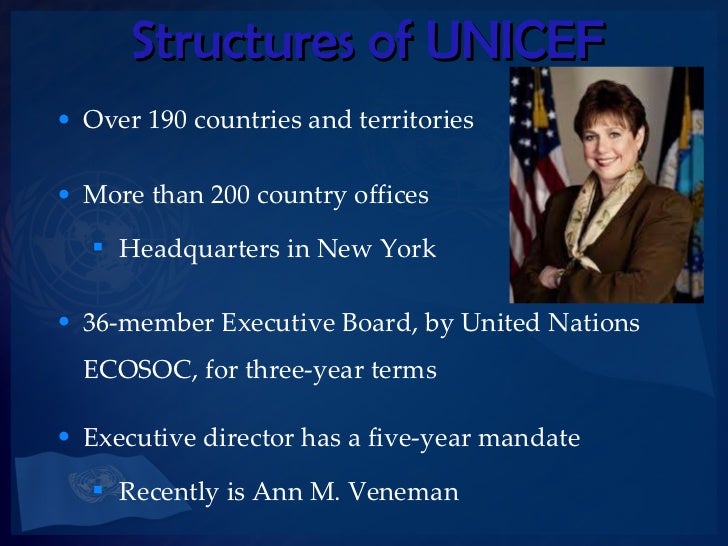 Structures of UNICEF

• Over 190 countries and territories

• More than 200 country offices

▪ Headquarters in New York

• 36-member Executive Board, by United Nations ECOSOC, for three-year terms

• Executive director has a five-year mandate

▪ Recently is Ann M. Veneman